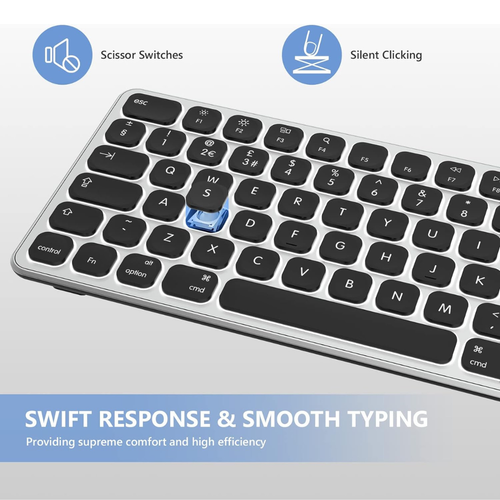 Scissor Switches

Silent Clicking

esc
F1
F2
F3
F4
F5
F6
F7
F8
±
§
!
1
@
2€
£
3#
$
4
%
5
^
6
&
7
*
8
Q
W
E
R
T
Y
U
I
A
S
D
F
G
H
J
K
~
`
Z
X
C
V
B
N
M
<
control
Fn
alt
option
⌘
cmd
⌘
cmd

SWIFT RESPONSE & SMOOTH TYPING
Providing supreme comfort and high efficiency